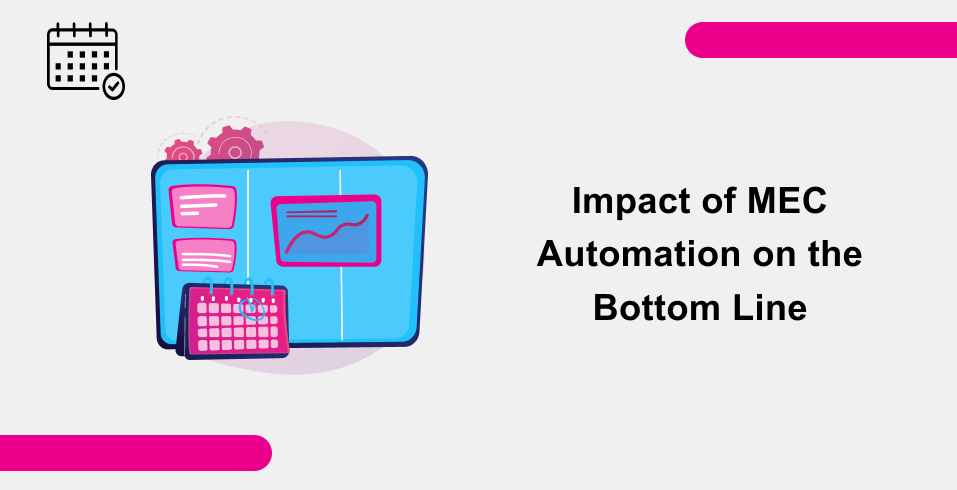 Impact of MEC Automation on the Bottom Line